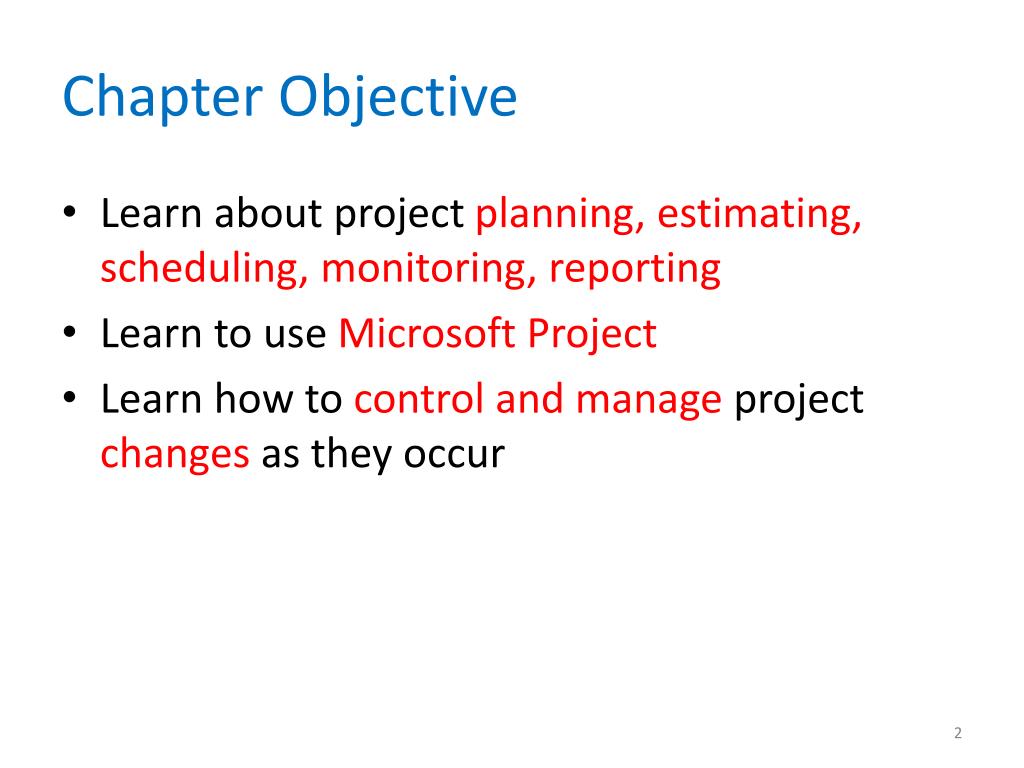 Chapter Objective

• Learn about project planning, estimating, scheduling, monitoring, reporting
• Learn to use Microsoft Project
• Learn how to control and manage project changes as they occur

2